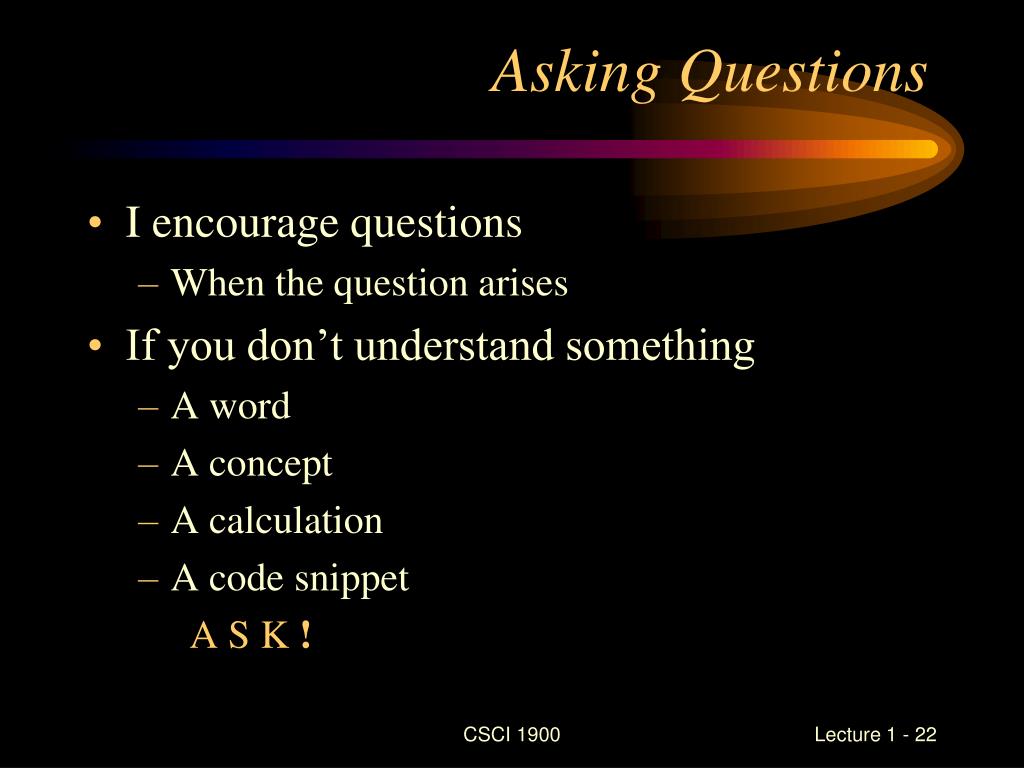 Asking Questions

• I encourage questions
– When the question arises
• If you don’t understand something
– A word
– A concept
– A calculation
– A code snippet
A S K !

CSCI 1900

Lecture 1 - 22